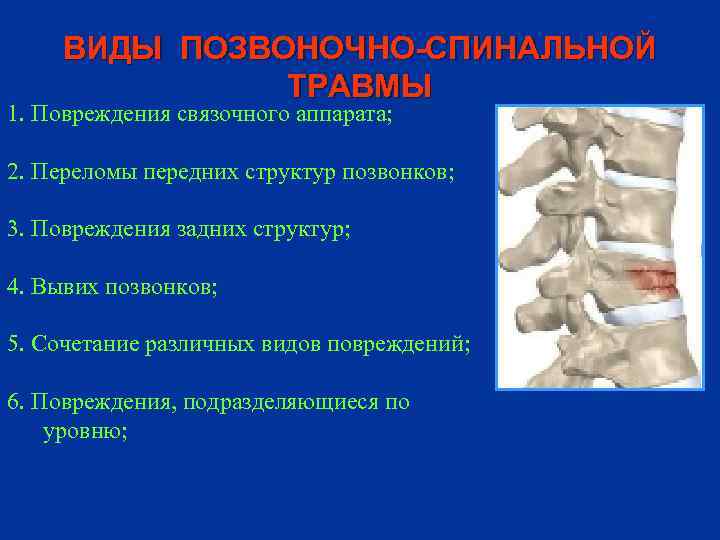 ВИДЫ ПОЗВОНОЧНО-СПИНАЛЬНОЙ ТРАВМЫ

1. Повреждения связочного аппарата;

2. Переломы передних структур позвонков;

3. Повреждения задних структур;

4. Вывих позвонков;

5. Сочетание различных видов повреждений;

6. Повреждения, подразделяющиеся по уровню;